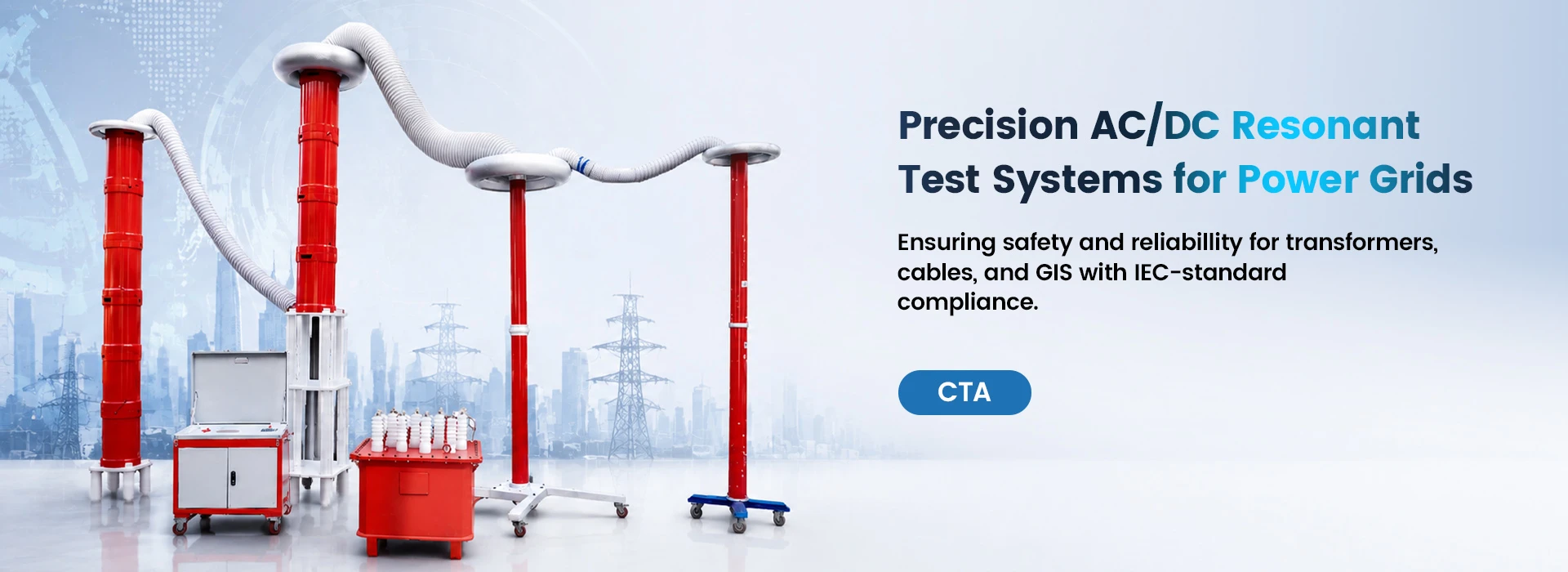 Precision AC/DC Resonant Test Systems for Power Grids

Ensuring safety and reliabillity for transformers, cables, and GIS with IEC-standard compliance.

CTA